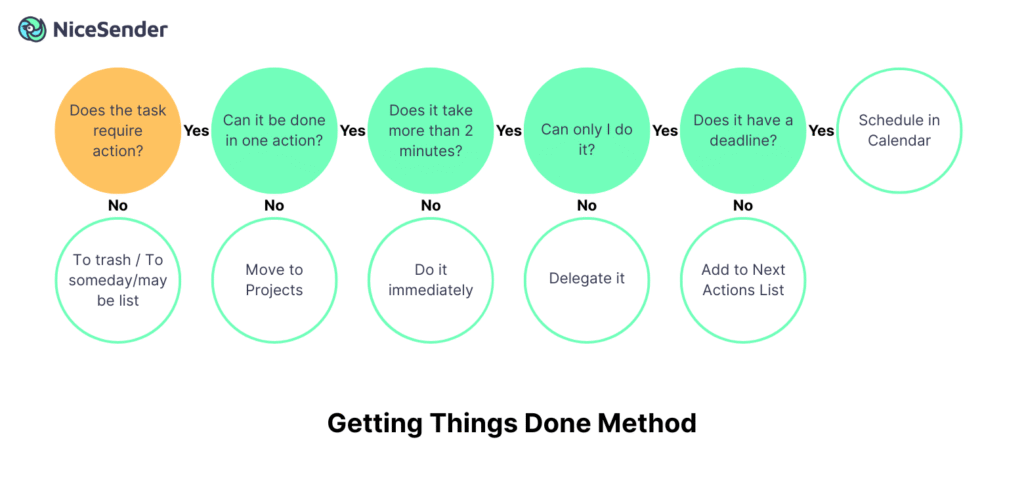 NiceSender

Does the task require action?

Yes

Can it be done in one action?

Yes

Does it take more than 2 minutes?

Yes

Can only I do it?

Yes

Does it have a deadline?

Yes

Schedule in Calendar

No

No

No

No

No

To trash / To someday/may be list

Move to Projects

Do it immediately

Delegate it

Add to Next Actions List

Getting Things Done Method